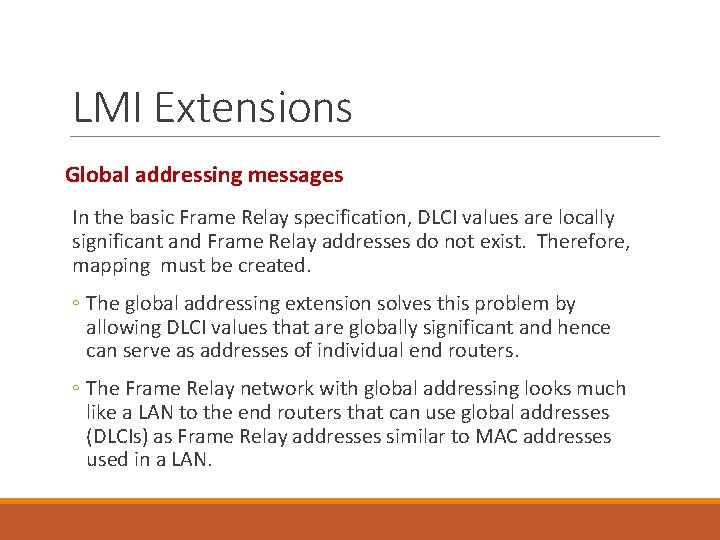 LMI Extensions

Global addressing messages

In the basic Frame Relay specification, DLCI values are locally significant and Frame Relay addresses do not exist. Therefore, mapping must be created.

◦ The global addressing extension solves this problem by allowing DLCI values that are globally significant and hence can serve as addresses of individual end routers.

◦ The Frame Relay network with global addressing looks much like a LAN to the end routers that can use global addresses (DLCIs) as Frame Relay addresses similar to MAC addresses used in a LAN.